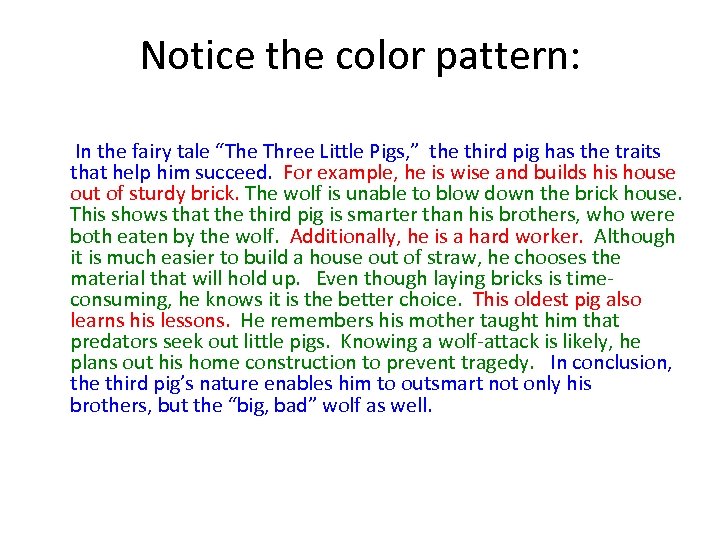 Notice the color pattern:

In the fairy tale “The Three Little Pigs,” the third pig has the traits that help him succeed. For example, he is wise and builds his house out of sturdy brick. The wolf is unable to blow down the brick house. This shows that the third pig is smarter than his brothers, who were both eaten by the wolf. Additionally, he is a hard worker. Although it is much easier to build a house out of straw, he chooses the material that will hold up. Even though laying bricks is time-consuming, he knows it is the better choice. This oldest pig also learns his lessons. He remembers his mother taught him that predators seek out little pigs. Knowing a wolf-attack is likely, he plans out his home construction to prevent tragedy. In conclusion, the third pig’s nature enables him to outsmart not only his brothers, but the “big, bad” wolf as well.